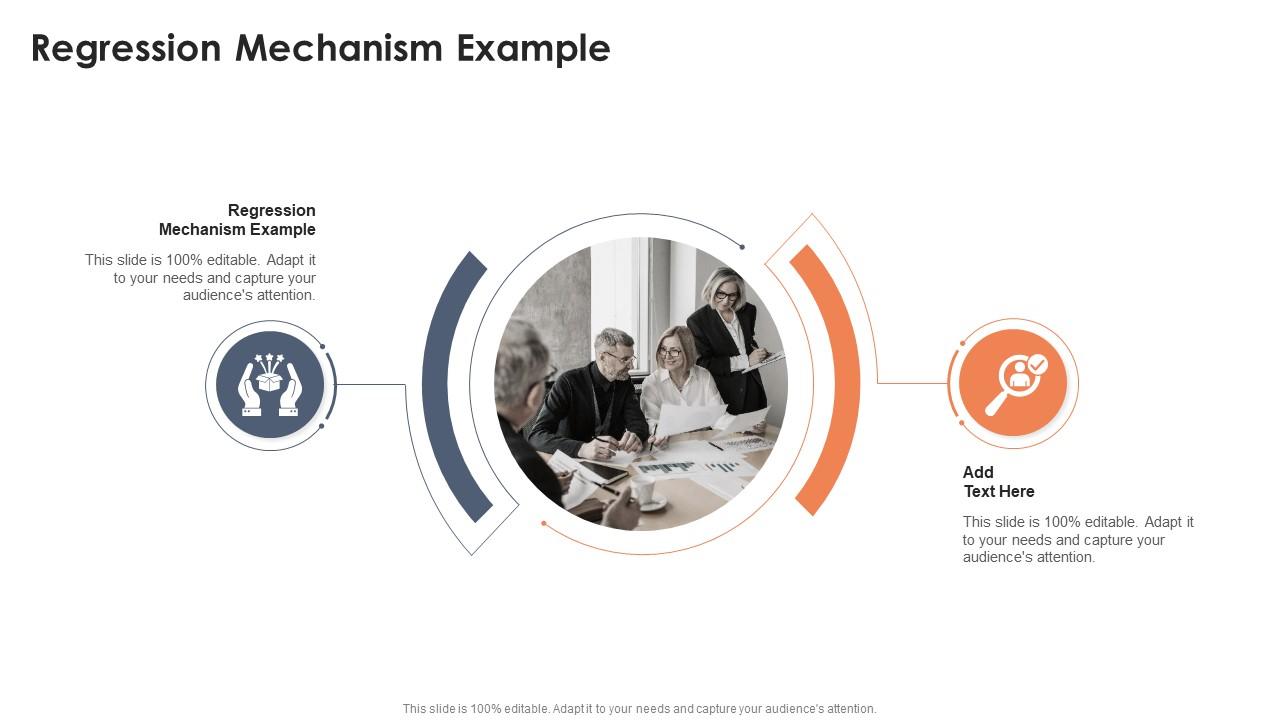 Regression Mechanism Example

Regression Mechanism Example

This slide is 100% editable. Adapt it to your needs and capture your audience's attention.

Add Text Here

This slide is 100% editable. Adapt it to your needs and capture your audience's attention.

This slide is 100% editable. Adapt it to your needs and capture your audience's attention.